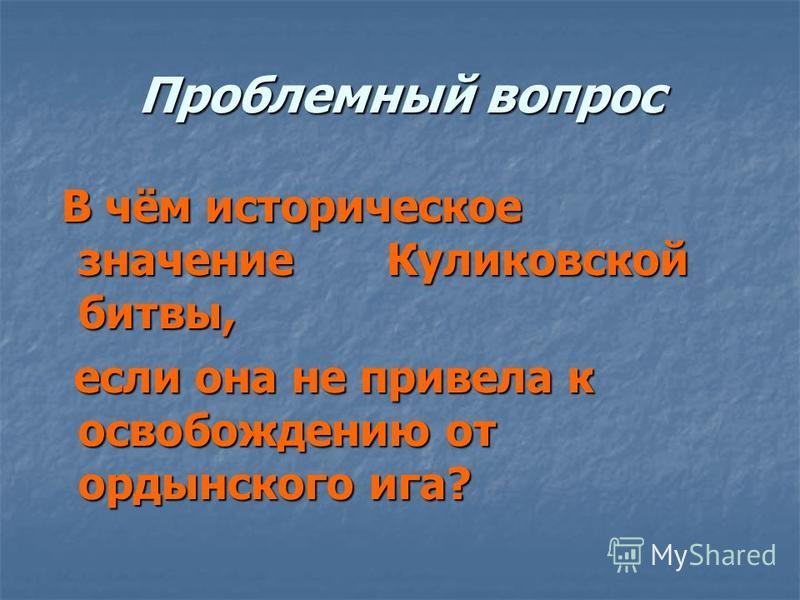 Проблемный вопрос

В чём историческое значение Куликовской битвы,

если она не привела к освобождению от ордынского ига?

MyShared